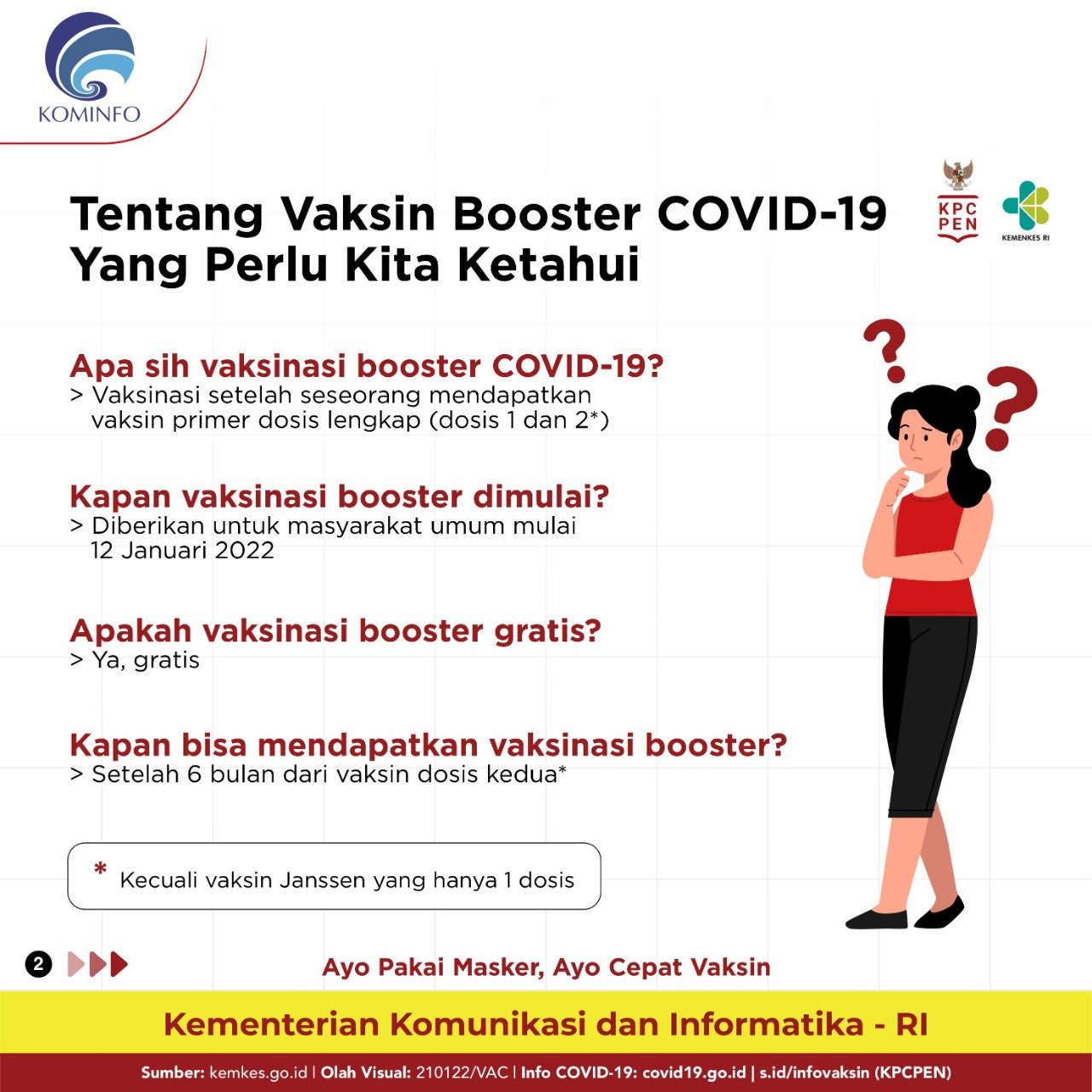 KOMINFO

KPC PEN

KEMENKES RI

Tentang Vaksin Booster COVID-19 Yang Perlu Kita Ketahui

Apa sih vaksinasi booster COVID-19?
> Vaksinasi setelah seseorang mendapatkan vaksin primer dosis lengkap (dosis 1 dan 2*)

Kapan vaksinasi booster dimulai?
> Diberikan untuk masyarakat umum mulai 12 Januari 2022

Apakah vaksinasi booster gratis?
> Ya, gratis

Kapan bisa mendapatkan vaksinasi booster?
> Setelah 6 bulan dari vaksin dosis kedua*

* Kecuali vaksin Janssen yang hanya 1 dosis

2

Ayo Pakai Masker, Ayo Cepat Vaksin

Kementerian Komunikasi dan Informatika - RI

Sumber: kemkes.go.id | Olah Visual: 210122/VAC | Info COVID-19: covid19.go.id | s.id/infovaksin (KPCPEN)